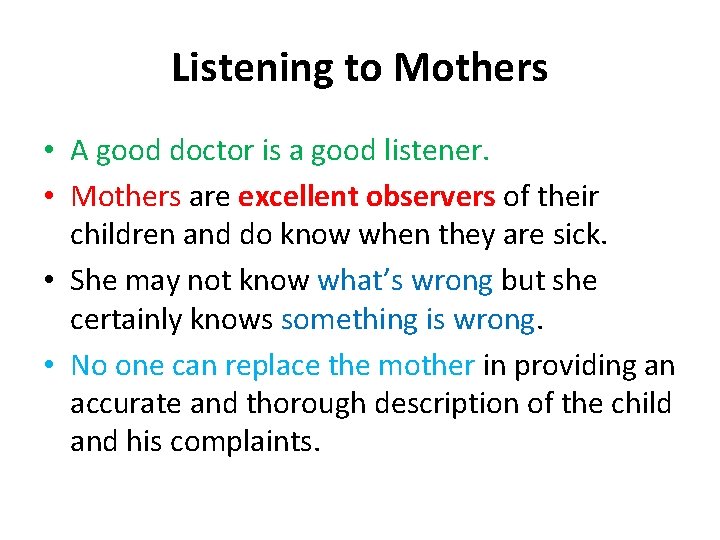 Listening to Mothers

• A good doctor is a good listener.
• Mothers are excellent observers of their children and do know when they are sick.
• She may not know what's wrong but she certainly knows something is wrong.
• No one can replace the mother in providing an accurate and thorough description of the child and his complaints.